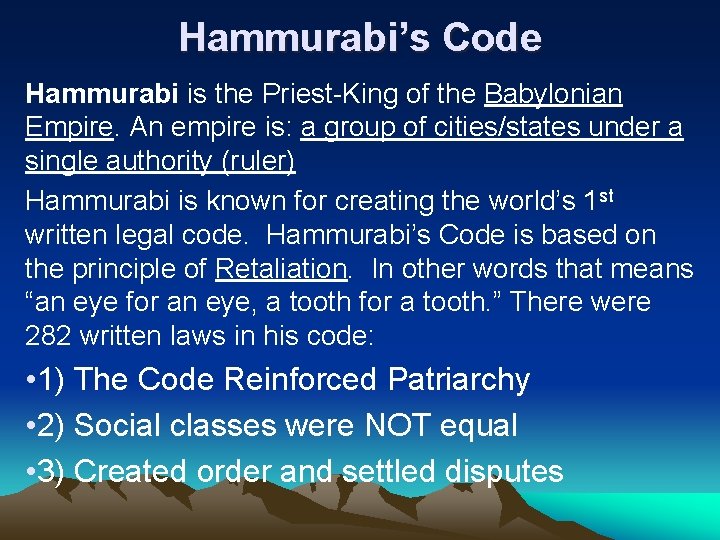 Hammurabi's Code

Hammurabi is the Priest-King of the Babylonian Empire. An empire is: a group of cities/states under a single authority (ruler)

Hammurabi is known for creating the world's 1st written legal code. Hammurabi's Code is based on the principle of Retaliation. In other words that means "an eye for an eye, a tooth for a tooth." There were 282 written laws in his code:

• 1) The Code Reinforced Patriarchy
• 2) Social classes were NOT equal
• 3) Created order and settled disputes